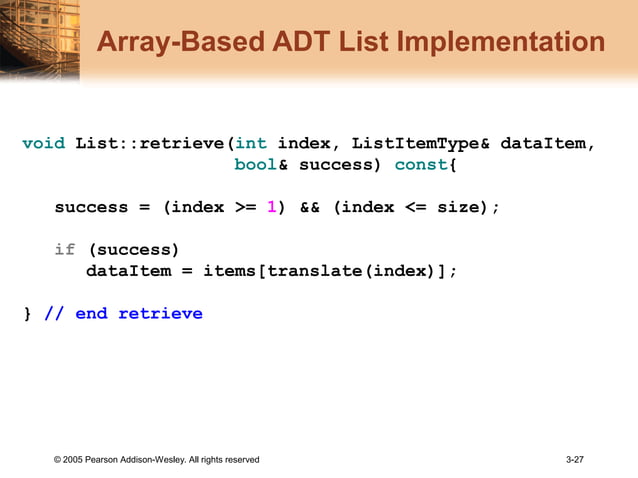 Array-Based ADT List Implementation

void List::retrieve(int index, ListItemType& dataItem,
                    bool& success) const{

   success = (index >= 1) && (index <= size);

   if (success)
      dataItem = items[translate(index)];

} // end retrieve

© 2005 Pearson Addison-Wesley. All rights reserved

3-27